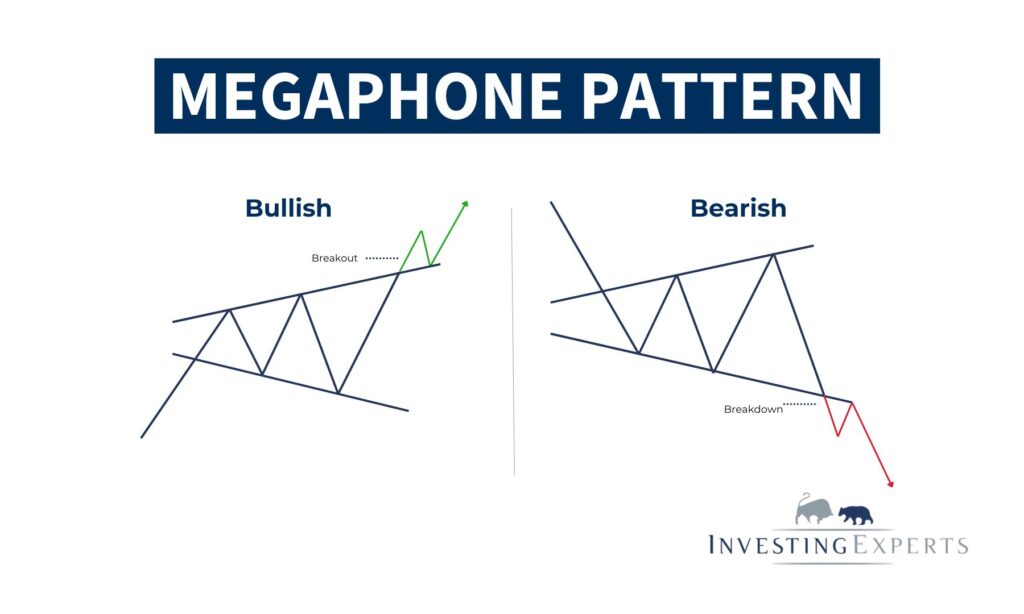 MEGAPHONE PATTERN

Bullish

Breakout

Bearish

Breakdown

INVESTINGEXPERTS